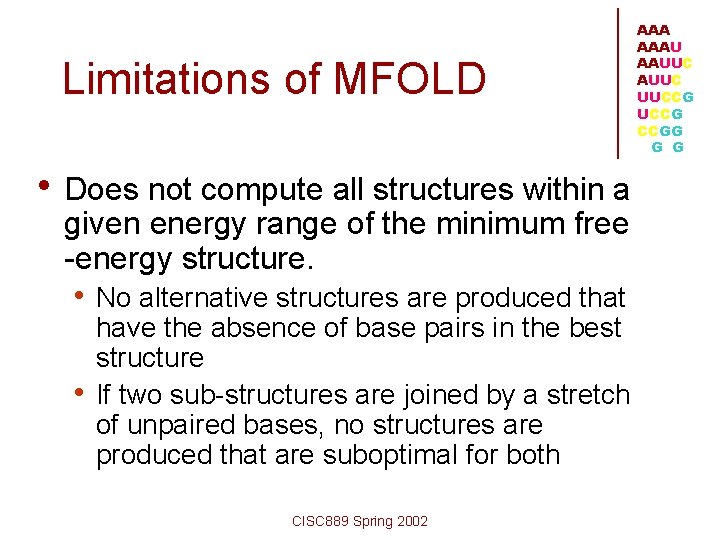 Limitations of MFOLD

AAA
AAAU
AAUUC
AUUC
UUCCG
UCCG
CCGG
G G

• Does not compute all structures within a given energy range of the minimum free -energy structure.
 • No alternative structures are produced that have the absence of base pairs in the best structure
 • If two sub-structures are joined by a stretch of unpaired bases, no structures are produced that are suboptimal for both

CISC889 Spring 2002